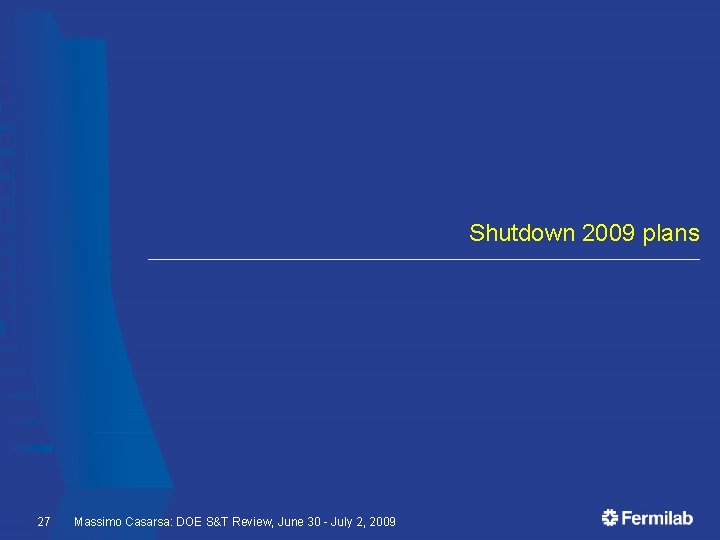 Shutdown 2009 plans

27 Massimo Casarsa: DOE S&T Review, June 30 - July 2, 2009

Fermilab